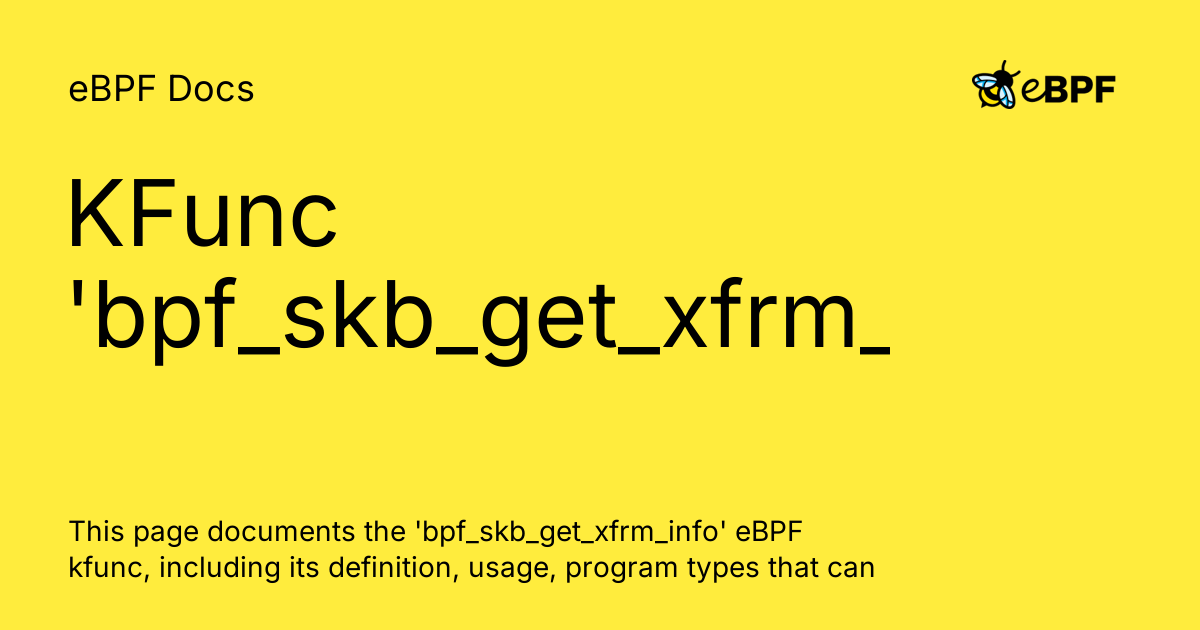 eBPF Docs

eBPF

KFunc 'bpf_skb_get_xfrm_

This page documents the 'bpf_skb_get_xfrm_info' eBPF kfunc, including its definition, usage, program types that can